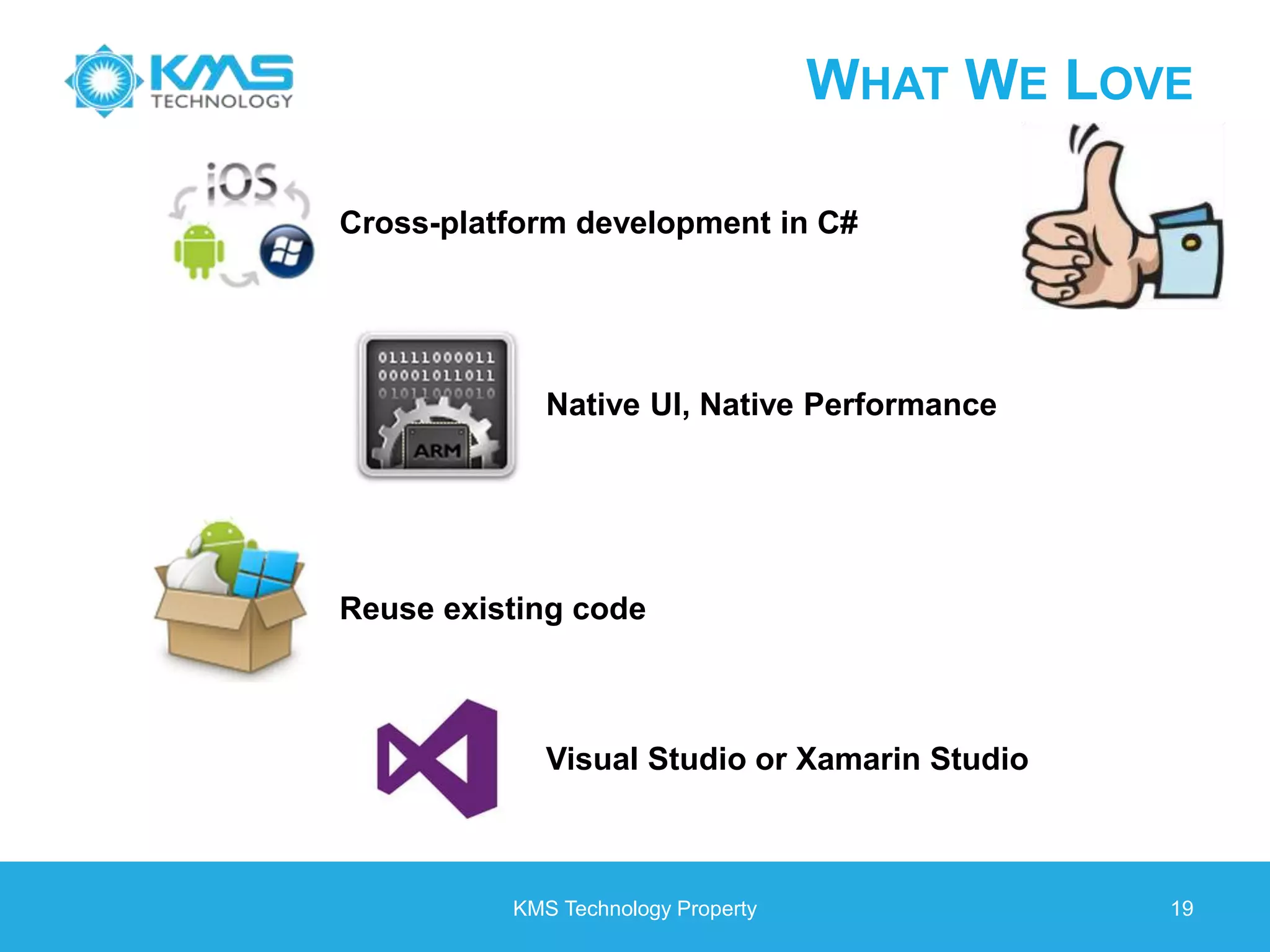 KMS TECHNOLOGY

WHAT WE LOVE

iOS

Cross-platform development in C#

01111000011
00001011011
01011000010
ARM

Native UI, Native Performance

Reuse existing code

Visual Studio or Xamarin Studio

KMS Technology Property

19